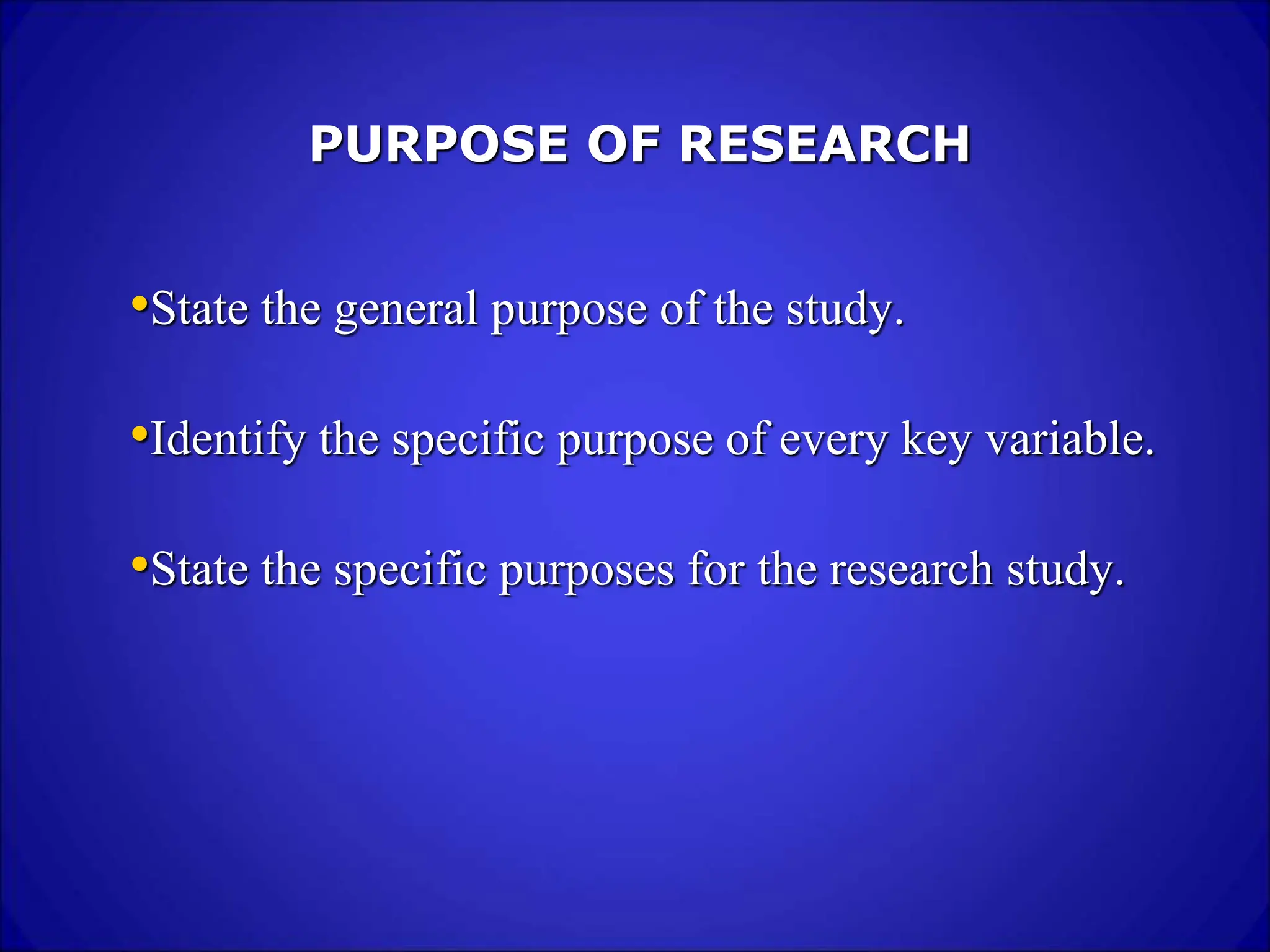 PURPOSE OF RESEARCH

•State the general purpose of the study.

•Identify the specific purpose of every key variable.

•State the specific purposes for the research study.